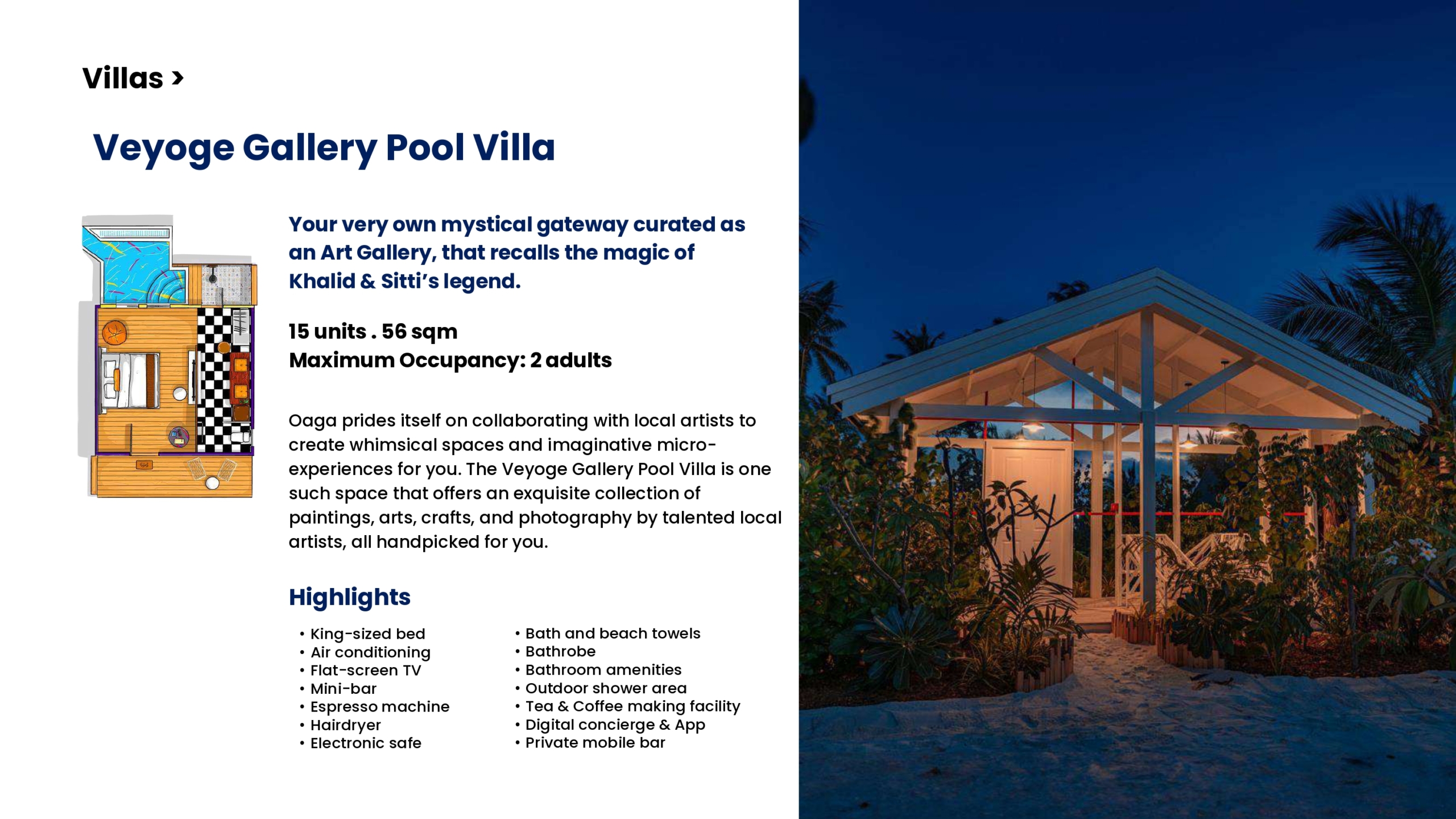 Villas >

Veyoge Gallery Pool Villa

Your very own mystical gateway curated as an Art Gallery, that recalls the magic of Khalid & Sitti's legend.

15 units . 56 sqm
Maximum Occupancy: 2 adults

Oaga prides itself on collaborating with local artists to create whimsical spaces and imaginative micro-experiences for you. The Veyoge Gallery Pool Villa is one such space that offers an exquisite collection of paintings, arts, crafts, and photography by talented local artists, all handpicked for you.

Highlights

• King-sized bed
• Air conditioning
• Flat-screen TV
• Mini-bar
• Espresso machine
• Hairdryer
• Electronic safe

• Bath and beach towels
• Bathrobe
• Bathroom amenities
• Outdoor shower area
• Tea & Coffee making facility
• Digital concierge & App
• Private mobile bar